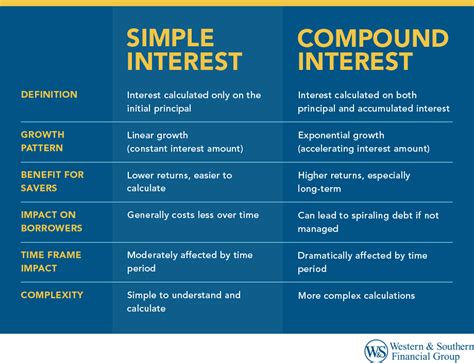 | | SIMPLE INTEREST | COMPOUND INTEREST |
|---|---|---|
| DEFINITION | Interest calculated only on the initial principal | Interest calculated on both principal and accumulated interest |
| GROWTH PATTERN | Linear growth (constant interest amount) | Exponential growth (accelerating interest amount) |
| BENEFIT FOR SAVERS | Lower returns, easier to calculate | Higher returns, especially long-term |
| IMPACT ON BORROWERS | Generally costs less over time | Can lead to spiraling debt if not managed |
| TIME FRAME IMPACT | Moderately affected by time period | Dramatically affected by time period |
| COMPLEXITY | Simple to understand and calculate | More complex calculations |

W&S Western & Southern Financial Group